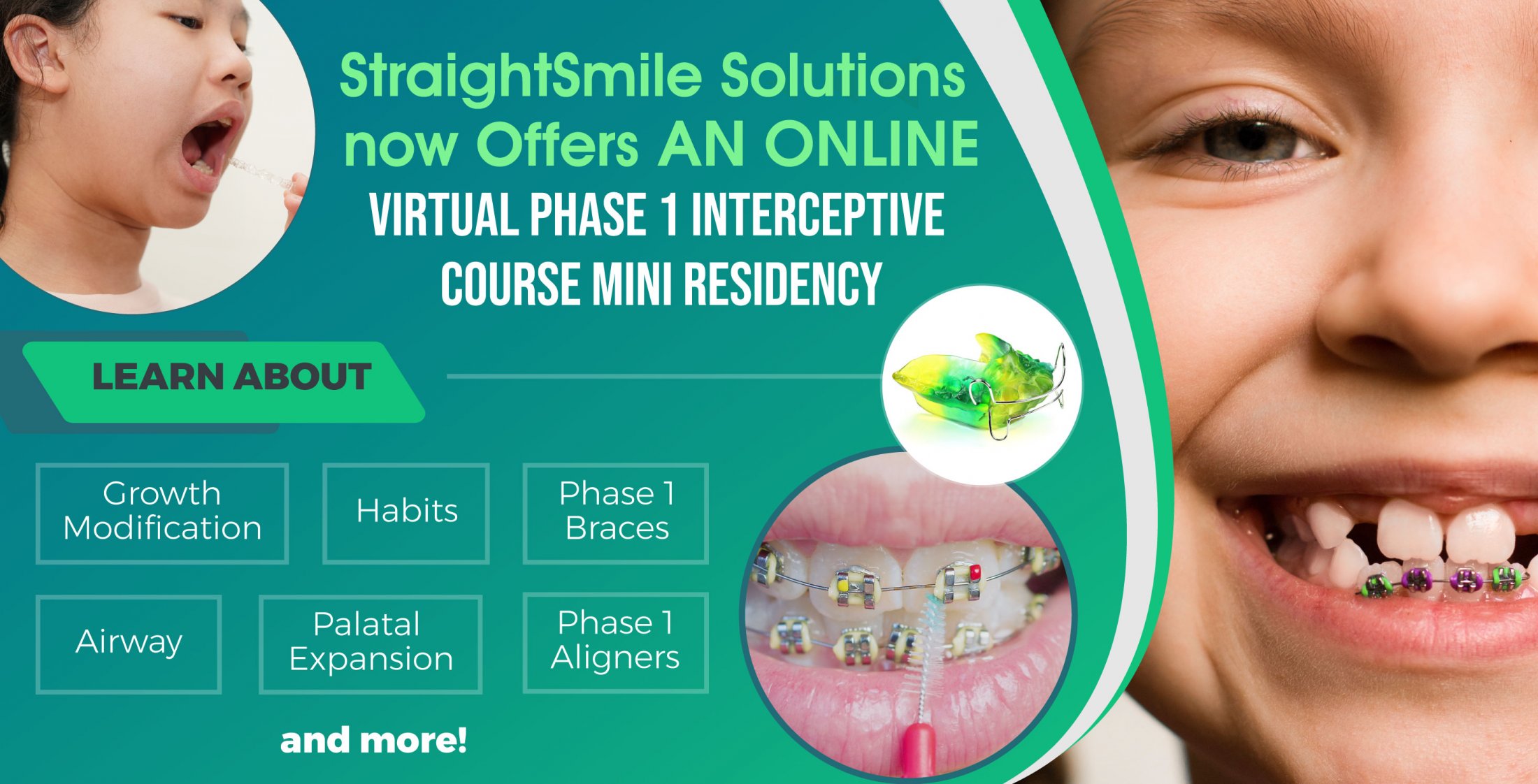 StraightSmile Solutions now Offers AN ONLINE

VIRTUAL PHASE 1 INTERCEPTIVE COURSE MINI RESIDENCY

LEARN ABOUT

Growth Modification

Habits

Phase 1 Braces

Airway

Palatal Expansion

Phase 1 Aligners

and more!